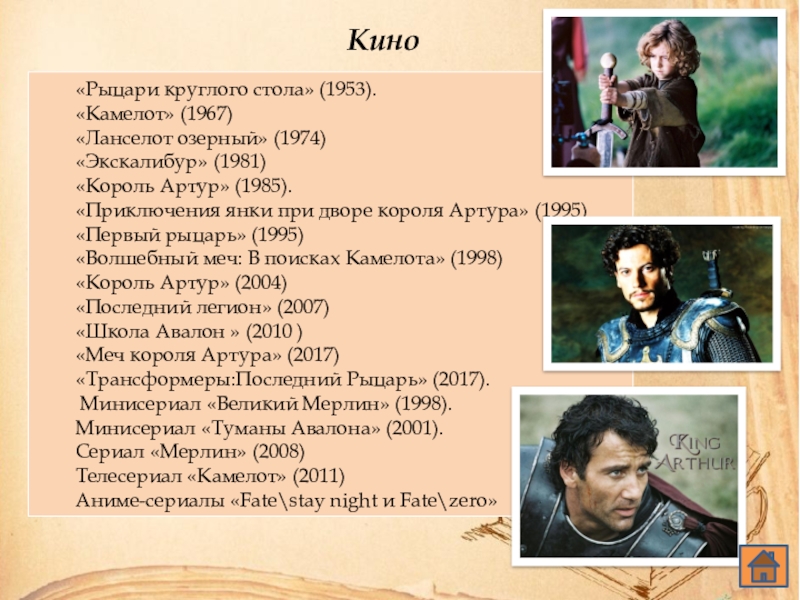 Кино

«Рыцари круглого стола» (1953).
«Камелот» (1967)
«Ланселот озерный» (1974)
«Экскалибур» (1981)
«Король Артур» (1985).
«Приключения янки при дворе короля Артура» (1995)
«Первый рыцарь» (1995)
«Волшебный меч: В поисках Камелота» (1998)
«Король Артур» (2004)
«Последний легион» (2007)
«Школа Авалон » (2010 )
«Меч короля Артура» (2017)
«Трансформеры:Последний Рыцарь» (2017).
Минисериал «Великий Мерлин» (1998).
Минисериал «Туманы Авалона» (2001).
Сериал «Мерлин» (2008)
Телесериал «Камелот» (2011)
Аниме-сериалы «Fate\stay night и Fate\zero»

KING ARTHUR